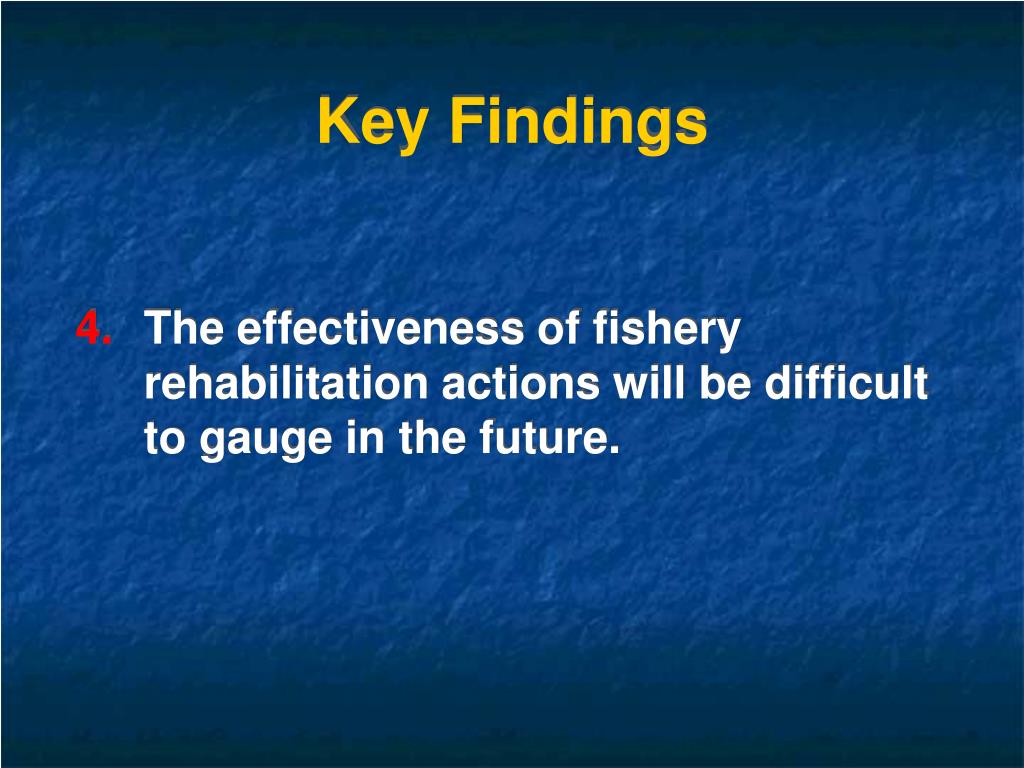 Key Findings

4. The effectiveness of fishery rehabilitation actions will be difficult to gauge in the future.